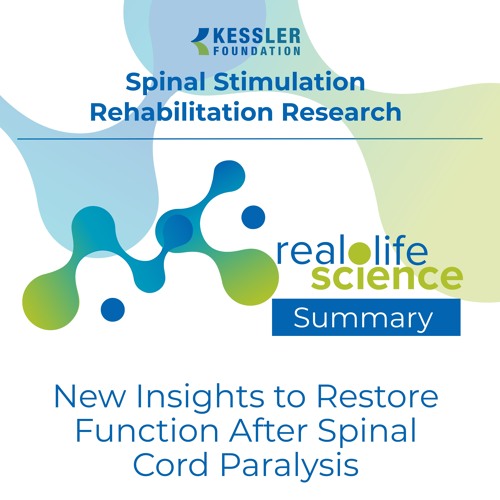 KESSLER
FOUNDATION

Spinal Stimulation
Rehabilitation Research

real life
science

Summary

New Insights to Restore Function After Spinal Cord Paralysis